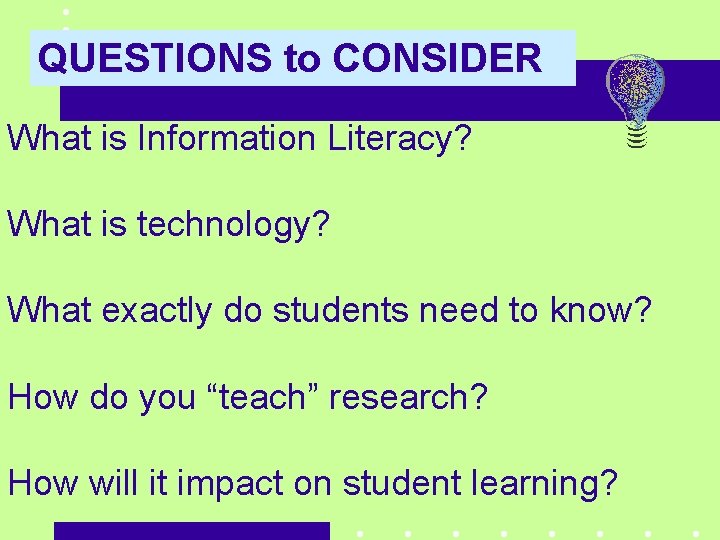 QUESTIONS to CONSIDER

What is Information Literacy?

What is technology?

What exactly do students need to know?

How do you “teach” research?

How will it impact on student learning?